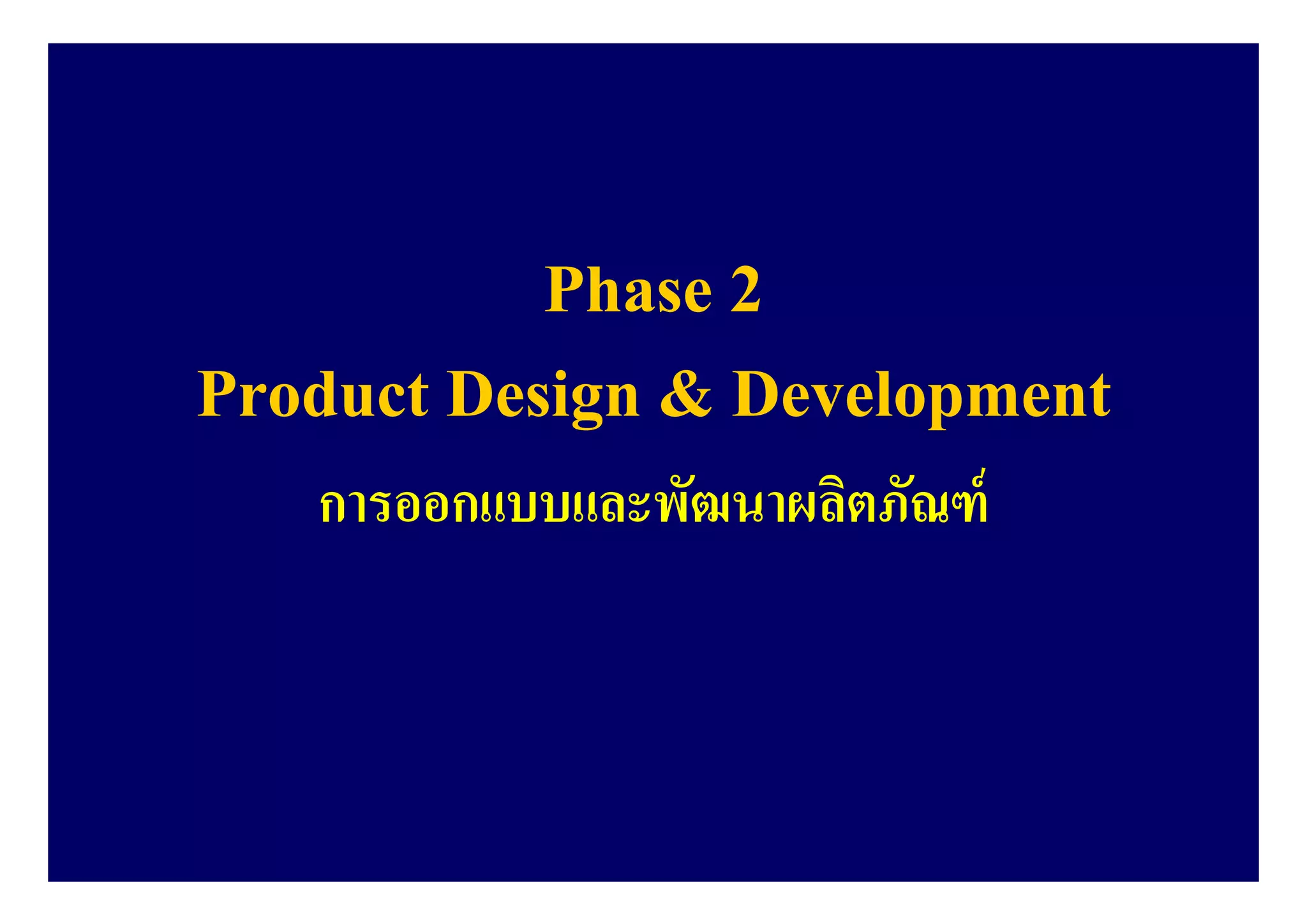 Phase 2
Product Design & Development
การออกแบบและพัฒนาผลิตภัณฑ์